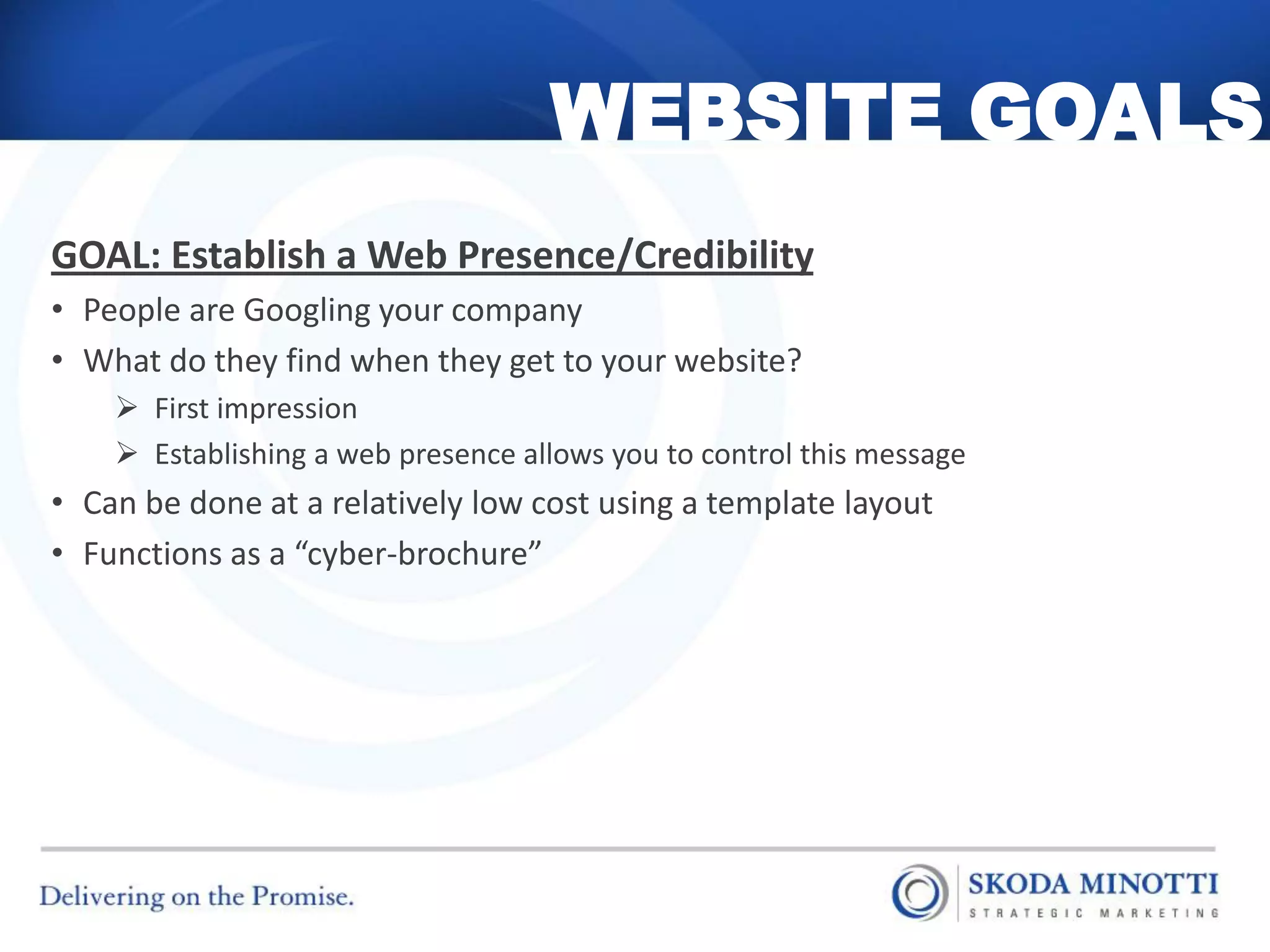 WEBSITE GOALS

GOAL: Establish a Web Presence/Credibility

• People are Googling your company
• What do they find when they get to your website?
  ➢ First impression
  ➢ Establishing a web presence allows you to control this message
• Can be done at a relatively low cost using a template layout
• Functions as a “cyber-brochure”

Delivering on the Promise.

SKODA MINOTTI
STRATEGIC MARKETING